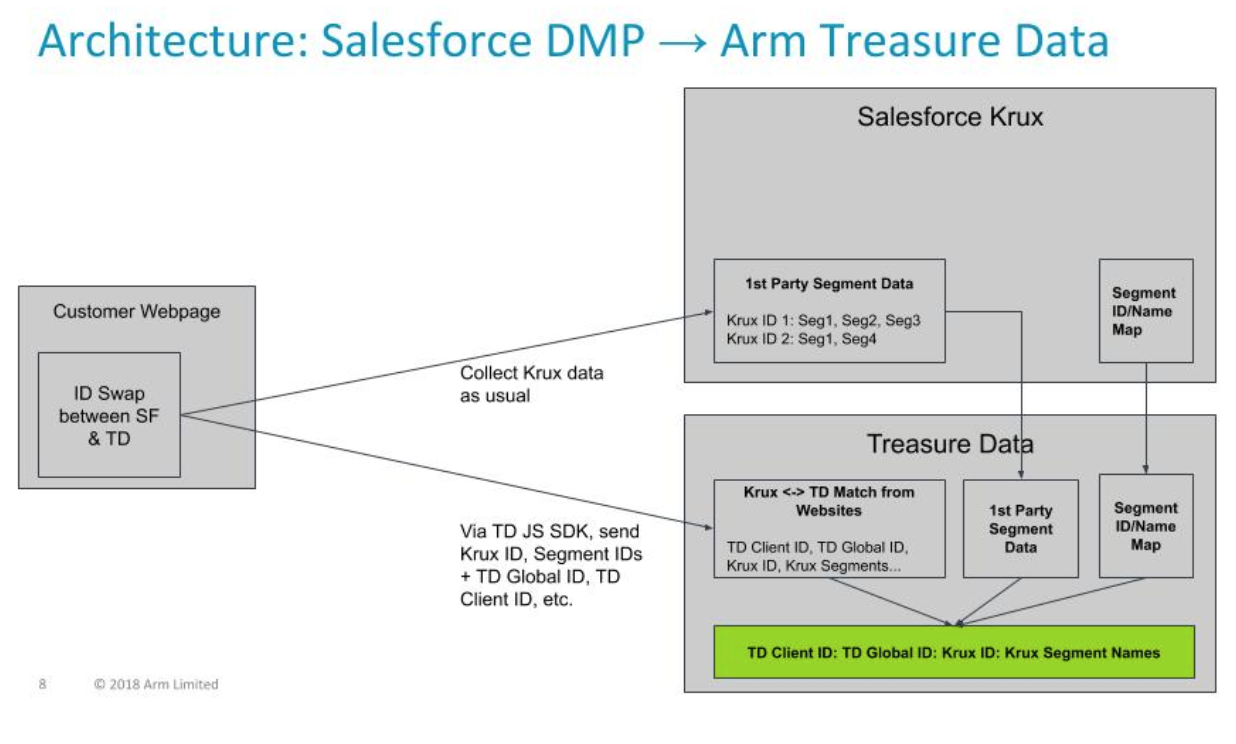 Architecture: Salesforce DMP → Arm Treasure Data

Customer Webpage

ID Swap between SF & TD

Collect Krux data as usual

Via TD JS SDK, send Krux ID, Segment IDs + TD Global ID, TD Client ID, etc.

Salesforce Krux

1st Party Segment Data

Krux ID 1: Seg1, Seg2, Seg3
Krux ID 2: Seg1, Seg4

Segment ID/Name Map

Treasure Data

Krux <-> TD Match from Websites

TD Client ID, TD Global ID, Krux ID, Krux Segments...

1st Party Segment Data

Segment ID/Name Map

TD Client ID: TD Global ID: Krux ID: Krux Segment Names

8 © 2018 Arm Limited